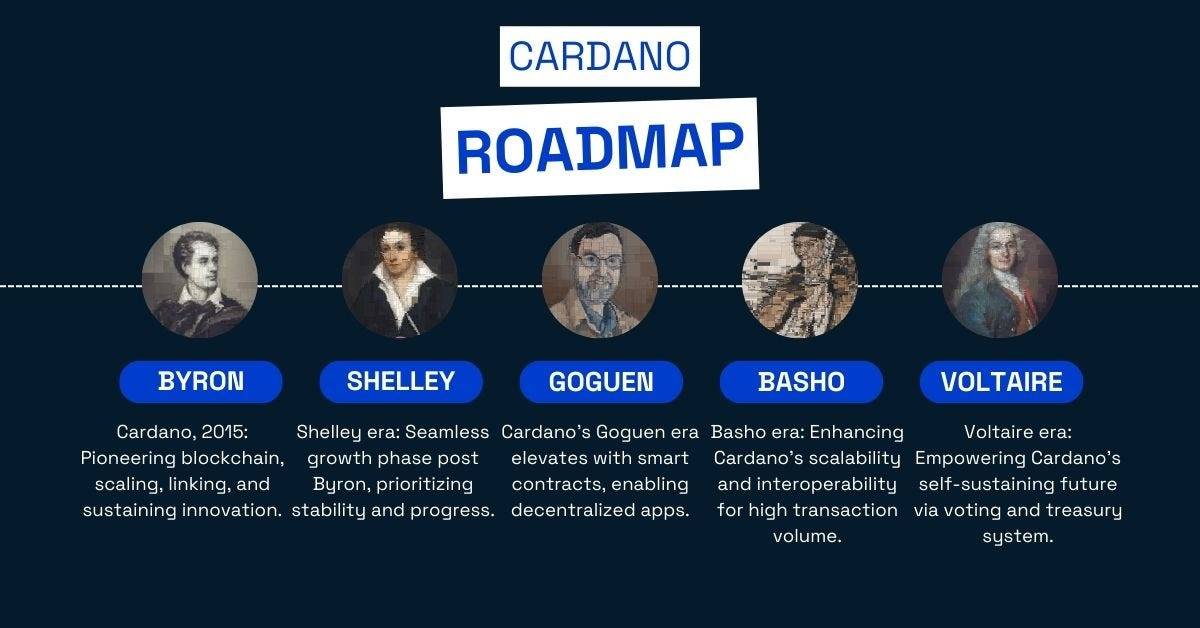 CARDANO

ROADMAP

BYRON

Cardano, 2015: Pioneering blockchain, scaling, linking, and sustaining innovation.

SHELLEY

Shelley era: Seamless growth phase post Byron, prioritizing stability and progress.

GOGUEN

Cardano's Goguen era elevates with smart contracts, enabling decentralized apps.

BASHO

Basho era: Enhancing Cardano's scalability and interoperability for high transaction volume.

VOLTAIRE

Voltaire era: Empowering Cardano's self-sustaining future via voting and treasury system.